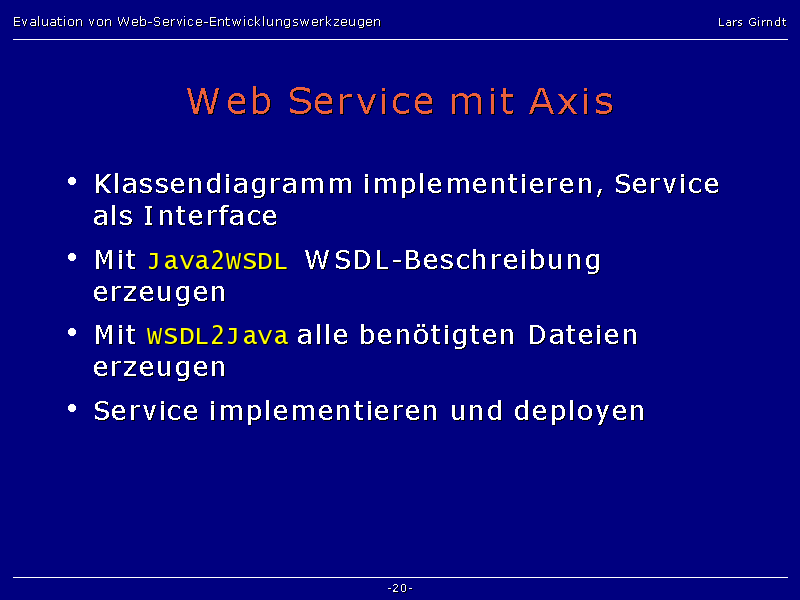 Evaluation von Web-Service-Entwicklungswerkzeugen

Lars Girndt

Web Service mit Axis

• Klassendiagramm implementieren, Service als Interface

• Mit Java2WSDL WSDL-Beschreibung erzeugen

• Mit WSDL2Java alle benötigten Dateien erzeugen

• Service implementieren und deployen

-20-